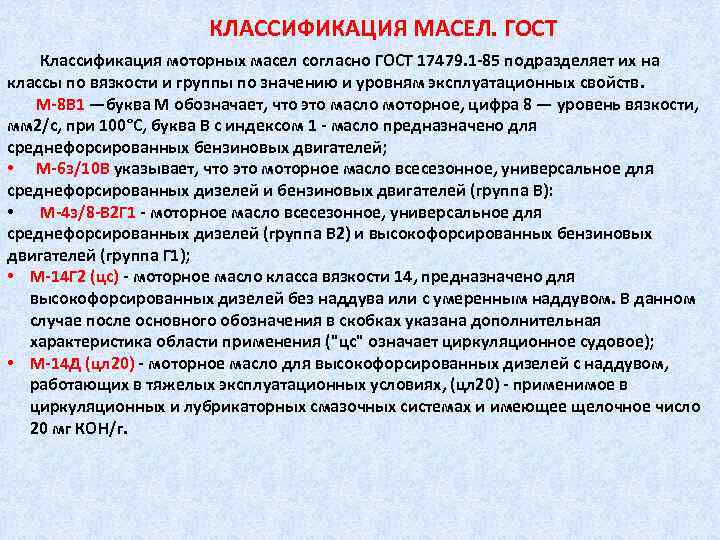 КЛАССИФИКАЦИЯ МАСЕЛ. ГОСТ

Классификация моторных масел согласно ГОСТ 17479.1-85 подразделяет их на классы по вязкости и группы по значению и уровням эксплуатационных свойств.

М-8В1 —буква М обозначает, что это масло моторное, цифра 8 — уровень вязкости, мм2/с, при 100°С, буква В с индексом 1 - масло предназначено для среднефорсированных бензиновых двигателей;

• М-6з/10В указывает, что это моторное масло всесезонное, универсальное для среднефорсированных дизелей и бензиновых двигателей (группа В):

• М-4з/8-В2Г1 - моторное масло всесезонное, универсальное для среднефорсированных дизелей (группа В2) и высокофорсированных бензиновых двигателей (группа Г1);

• М-14Г2 (цс) - моторное масло класса вязкости 14, предназначено для высокофорсированных дизелей без наддува или с умеренным наддувом. В данном случае после основного обозначения в скобках указана дополнительная характеристика области применения ("цс" означает циркуляционное судовое);

• М-14Д (цл20) - моторное масло для высокофорсированных дизелей с наддувом, работающих в тяжелых эксплуатационных условиях, (цл20) - применимое в циркуляционных и лубрикаторных смазочных системах и имеющее щелочное число 20 мг КОН/г.